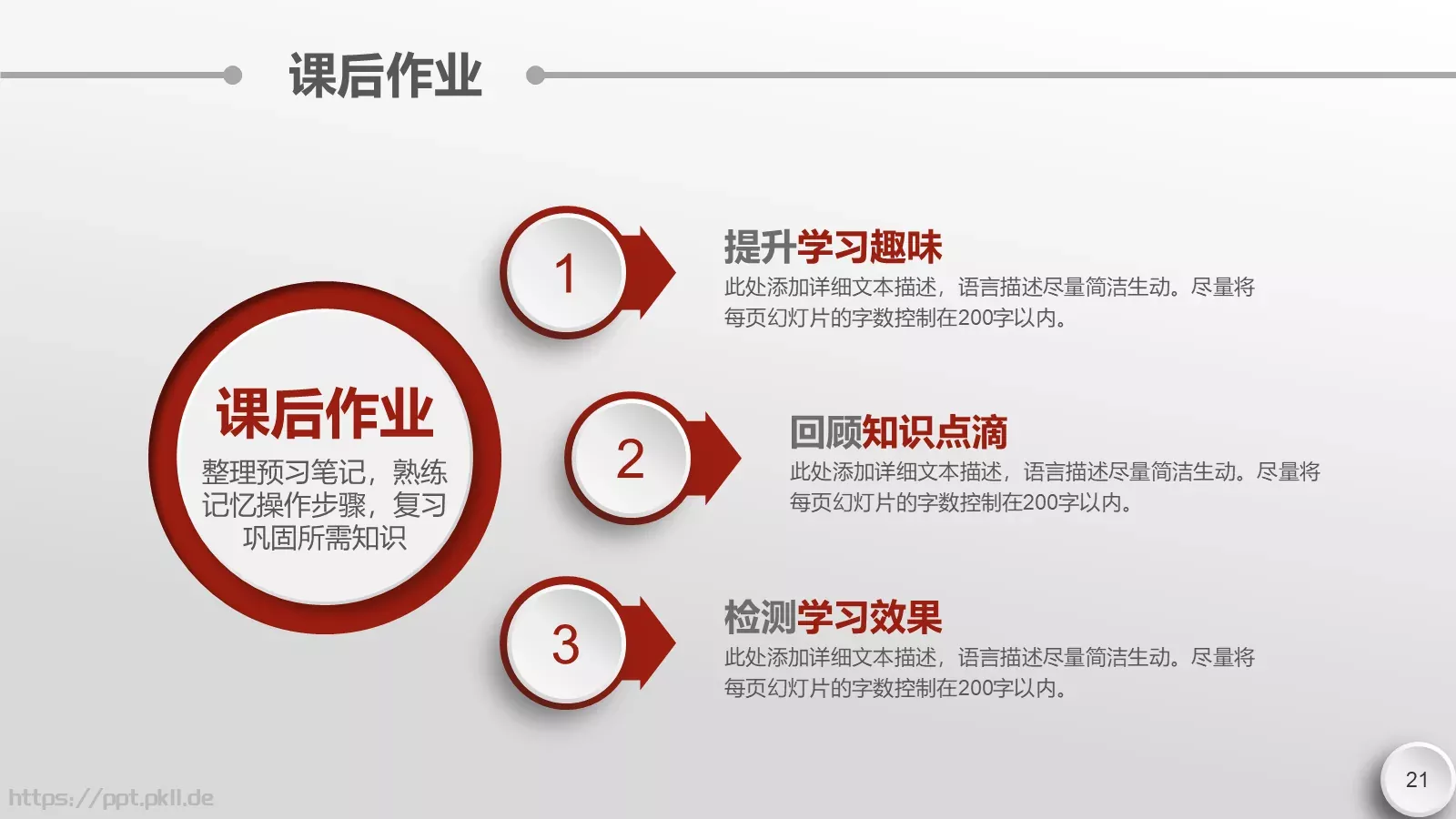 课后作业

课后作业

整理预习笔记，熟练记忆操作步骤，复习巩固所需知识

1

提升学习趣味

此处添加详细文本描述，语言描述尽量简洁生动。尽量将每页幻灯片的字数控制在200字以内。

2

回顾知识点滴

此处添加详细文本描述，语言描述尽量简洁生动。尽量将每页幻灯片的字数控制在200字以内。

3

检测学习效果

此处添加详细文本描述，语言描述尽量简洁生动。尽量将每页幻灯片的字数控制在200字以内。

https://ppt.pkll.de

21